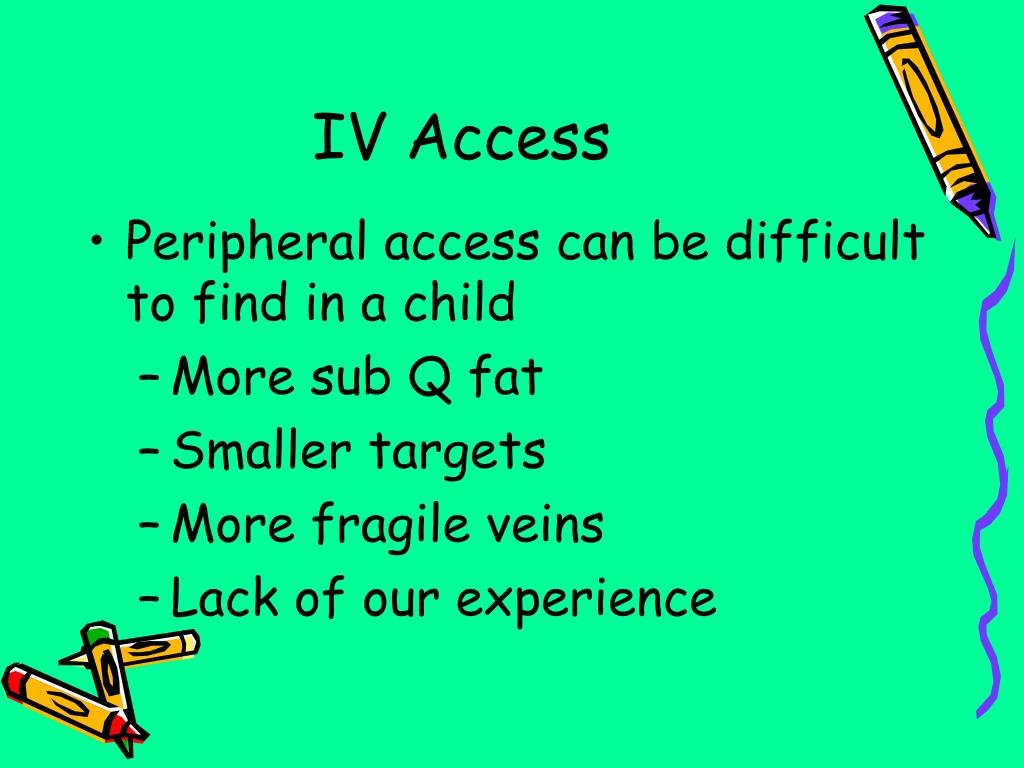 IV Access

• Peripheral access can be difficult to find in a child
– More sub Q fat
– Smaller targets
– More fragile veins
– Lack of our experience